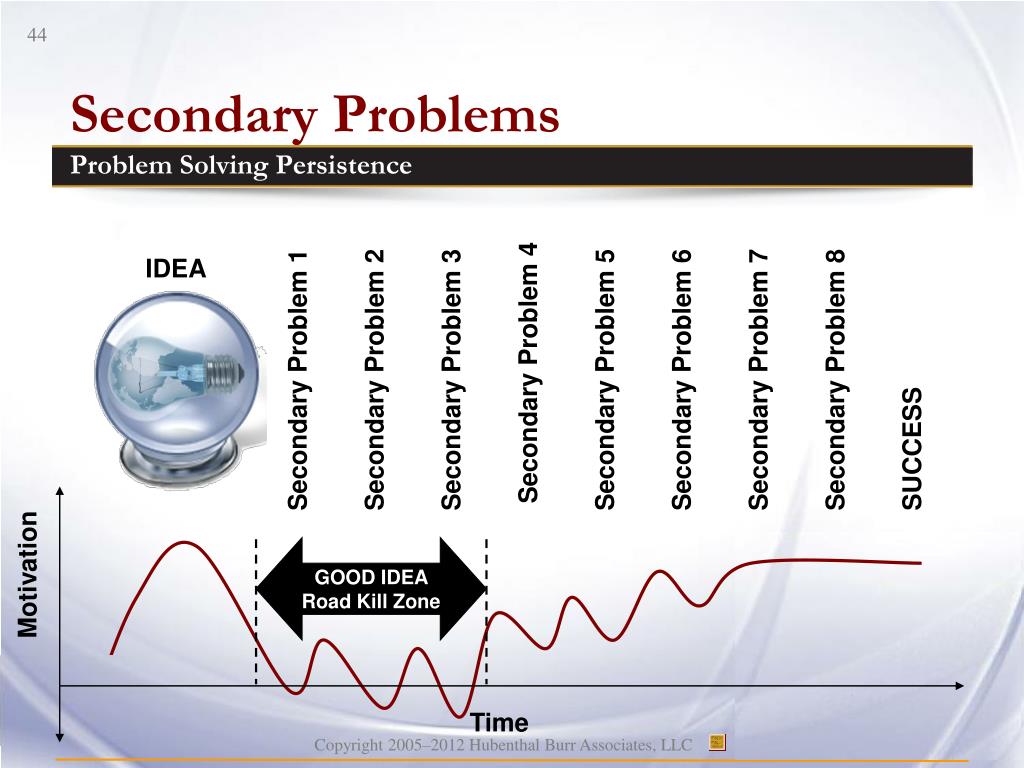 44

Secondary Problems

Problem Solving Persistence

IDEA

Secondary Problem 1

Secondary Problem 2

Secondary Problem 3

Secondary Problem 4

Secondary Problem 5

Secondary Problem 6

Secondary Problem 7

Secondary Problem 8

SUCCESS

Motivation

GOOD IDEA
Road Kill Zone

Time

Copyright 2005–2012 Hubenthal Burr Associates, LLC